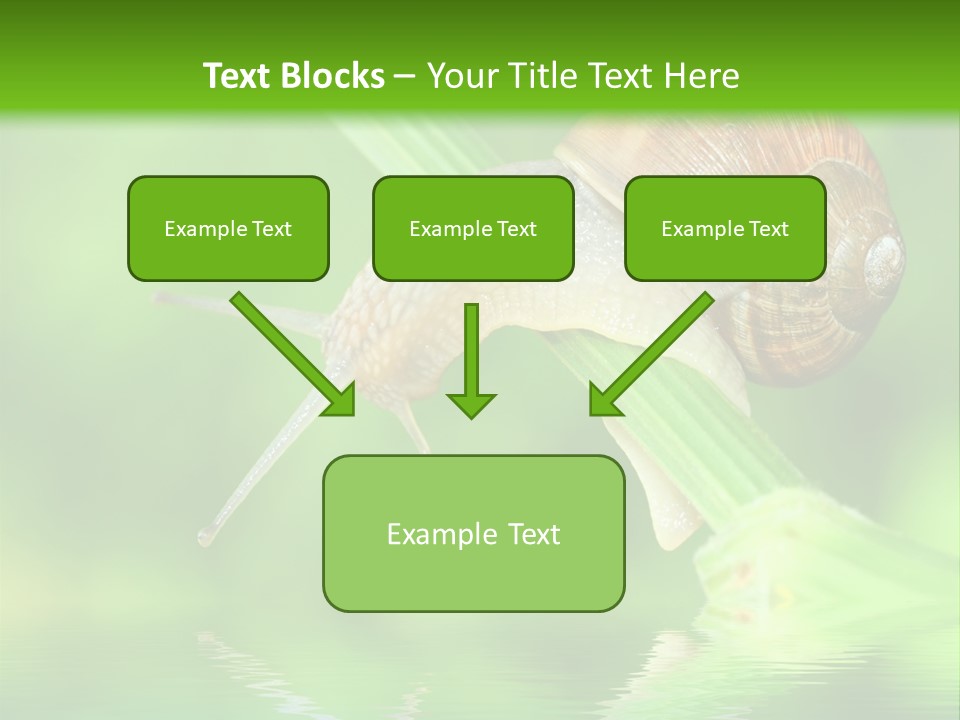 Text Blocks – Your Title Text Here

Example Text

Example Text

Example Text

Example Text